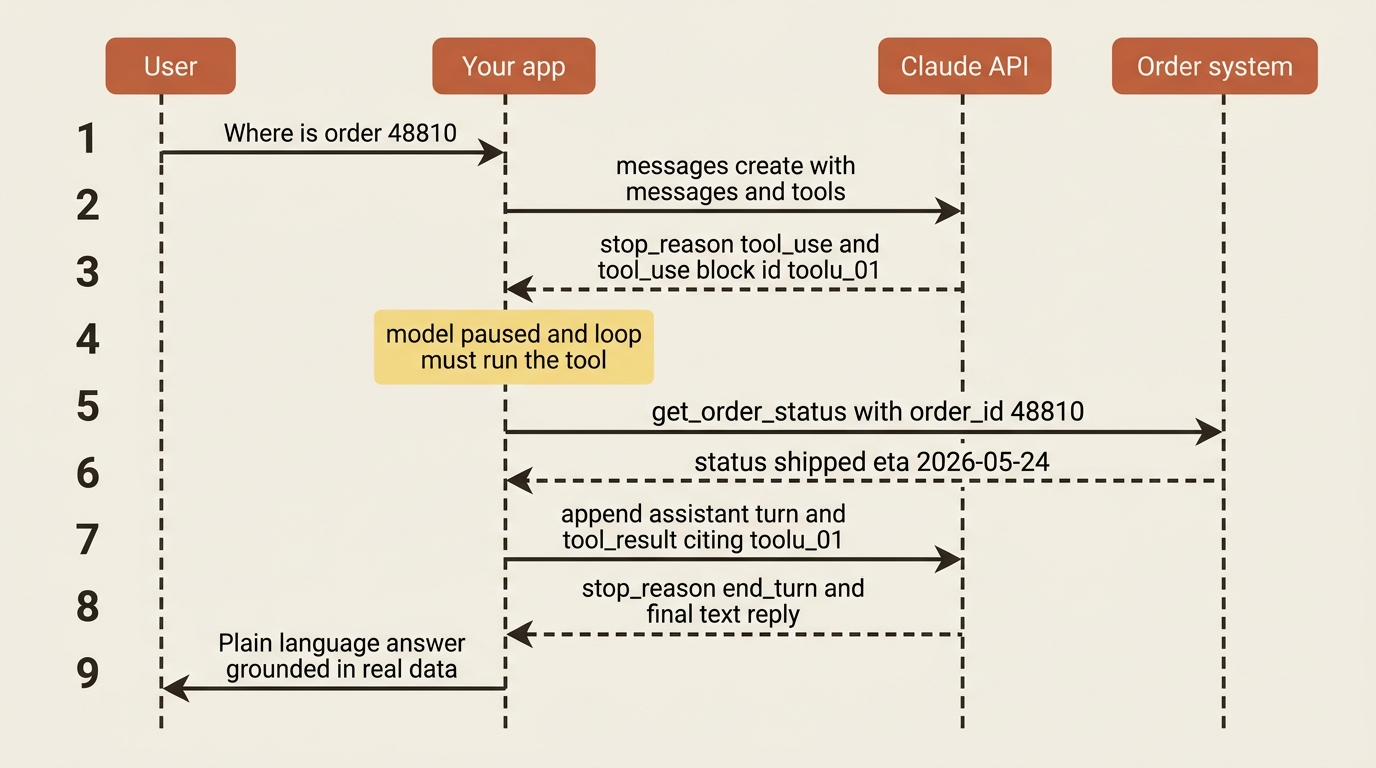 User

Your app

Claude API

Order system

1 Where is order 48810

2 messages create with messages and tools

3 stop_reason tool_use and tool_use block id toolu_01

4 model paused and loop must run the tool

5 get_order_status with order_id 48810

6 status shipped eta 2026-05-24

7 append assistant turn and tool_result citing toolu_01

8 stop_reason end_turn and final text reply

9 Plain language answer grounded in real data